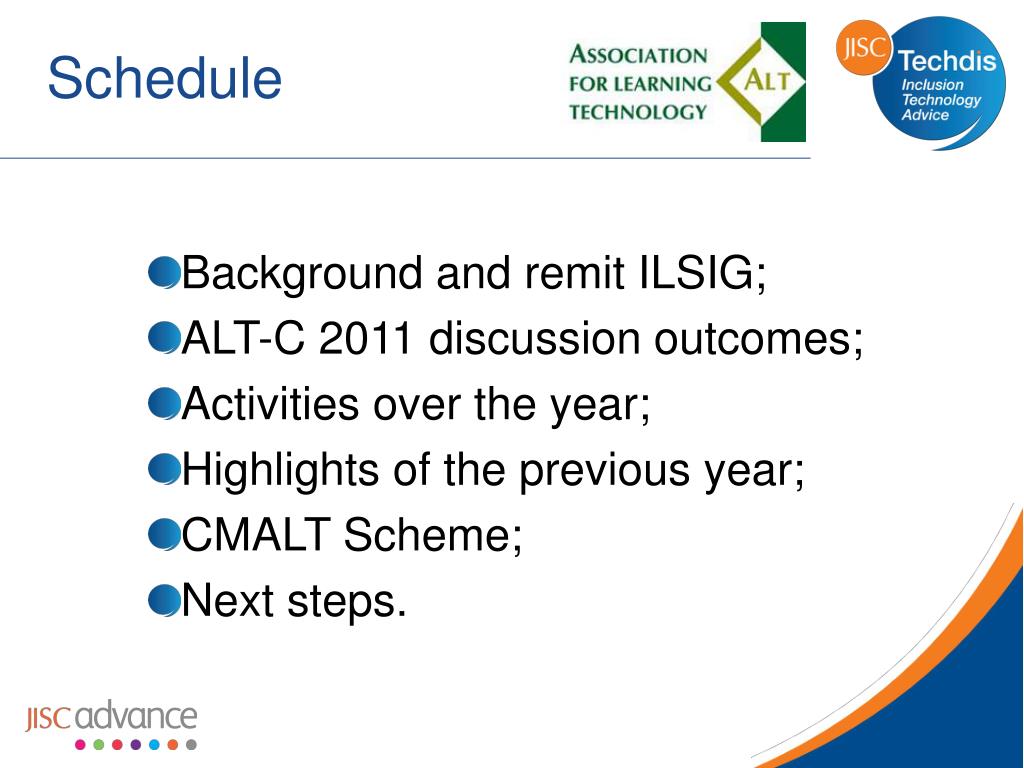 Schedule

ASSOCIATION FOR LEARNING TECHNOLOGY

ALT

JISC Techdis Inclusion Technology Advice

Background and remit ILSIG;

ALT-C 2011 discussion outcomes;

Activities over the year;

Highlights of the previous year;

CMALT Scheme;

Next steps.

JISC advance